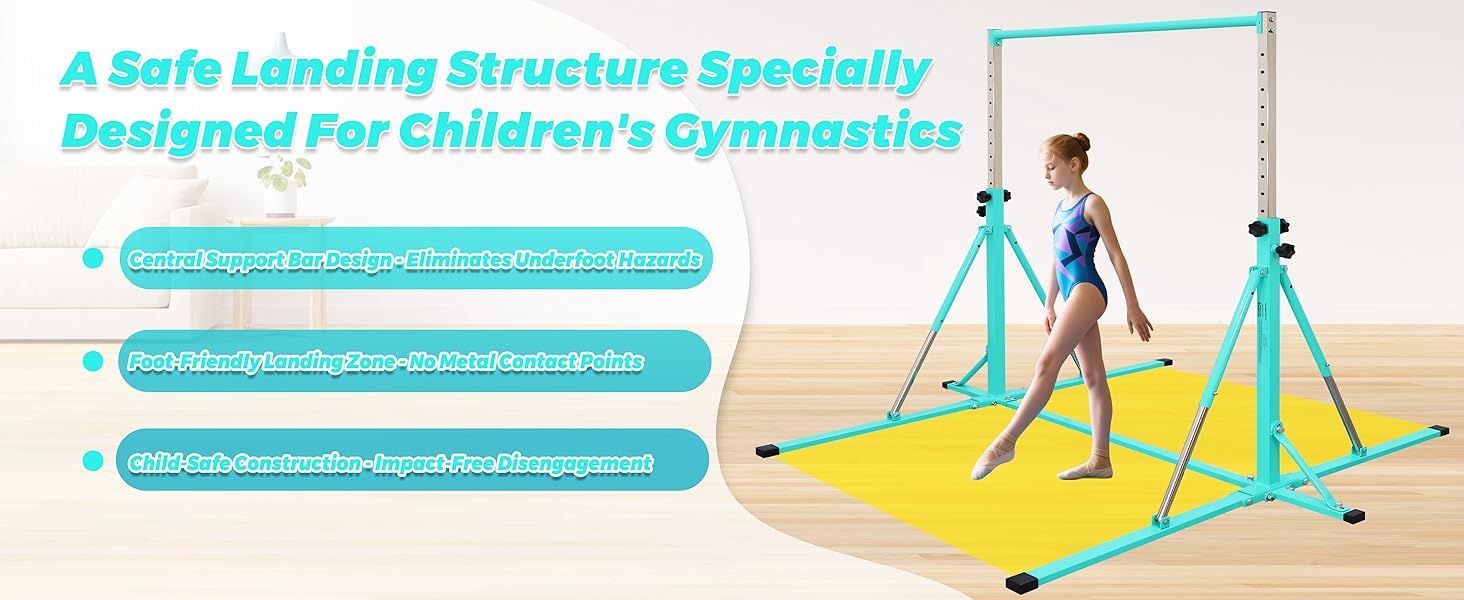 A Safe Landing Structure Specially Designed For Children's Gymnastics

Central Support Bar Design - Eliminates Underfoot Hazards

Foot-Friendly Landing Zone - No Metal Contact Points

Child-Safe Construction - Impact-Free Disengagement